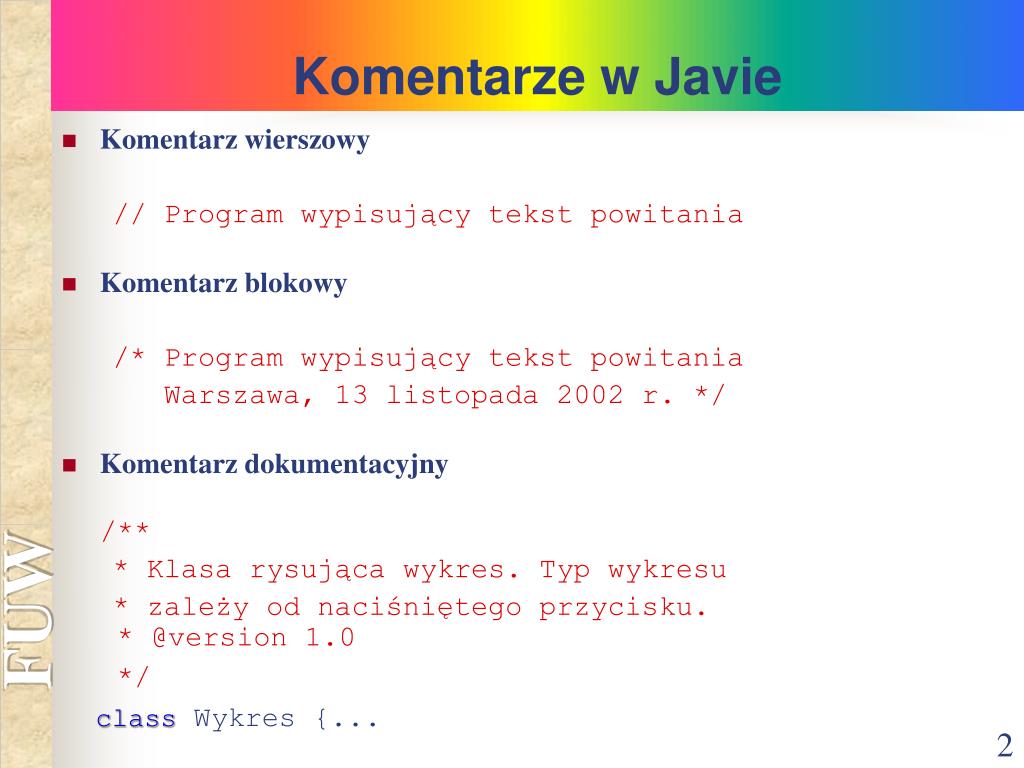 Komentarze w Javie

Komentarz wierszowy

// Program wypisujący tekst powitania

Komentarz blokowy

/* Program wypisujący tekst powitania
   Warszawa, 13 listopada 2002 r. */

Komentarz dokumentacyjny

/**
 * Klasa rysująca wykres. Typ wykresu
 * zależy od naciśniętego przycisku.
 * @version 1.0
 */
class Wykres {...

FUW

2